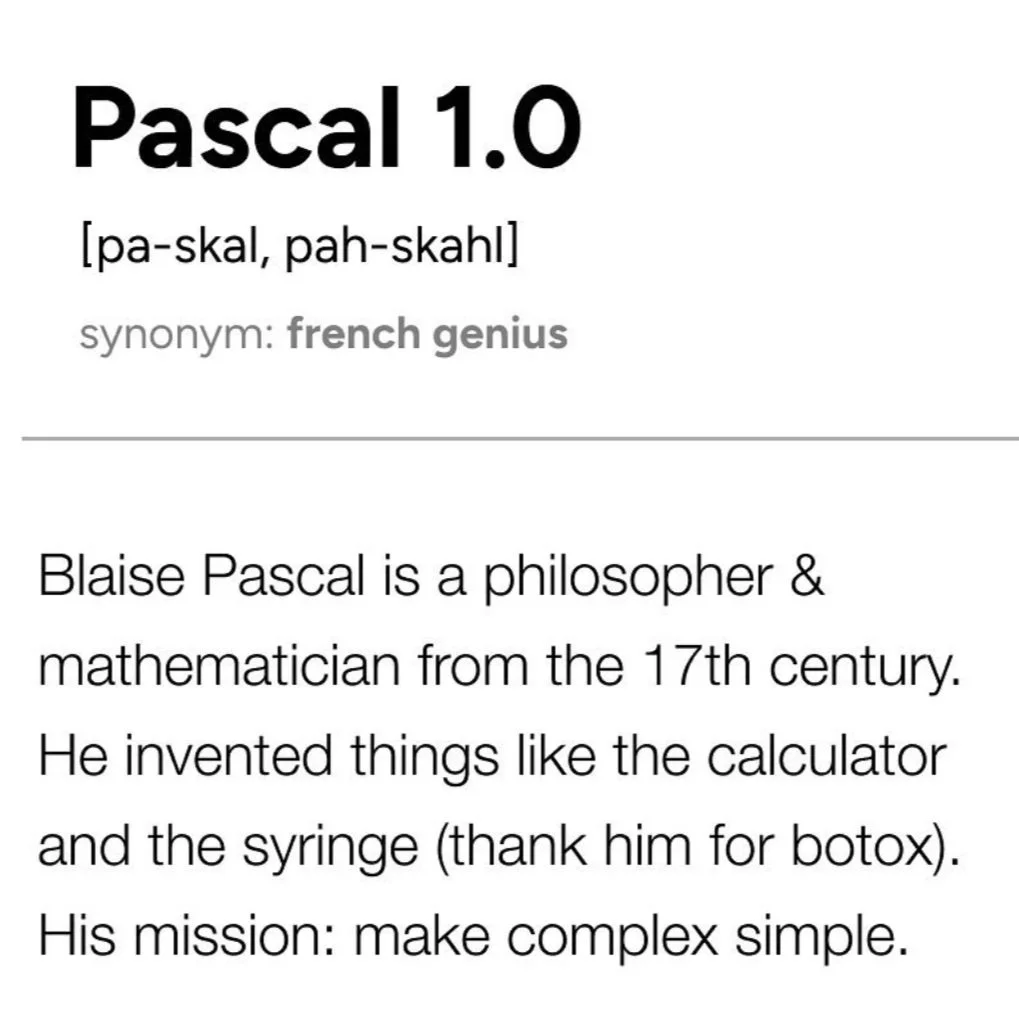 Pascal 1.0

[pa-skal, pah-skahl]

synonym: french genius

Blaise Pascal is a philosopher & mathematician from the 17th century. He invented things like the calculator and the syringe (thank him for botox). His mission: make complex simple.